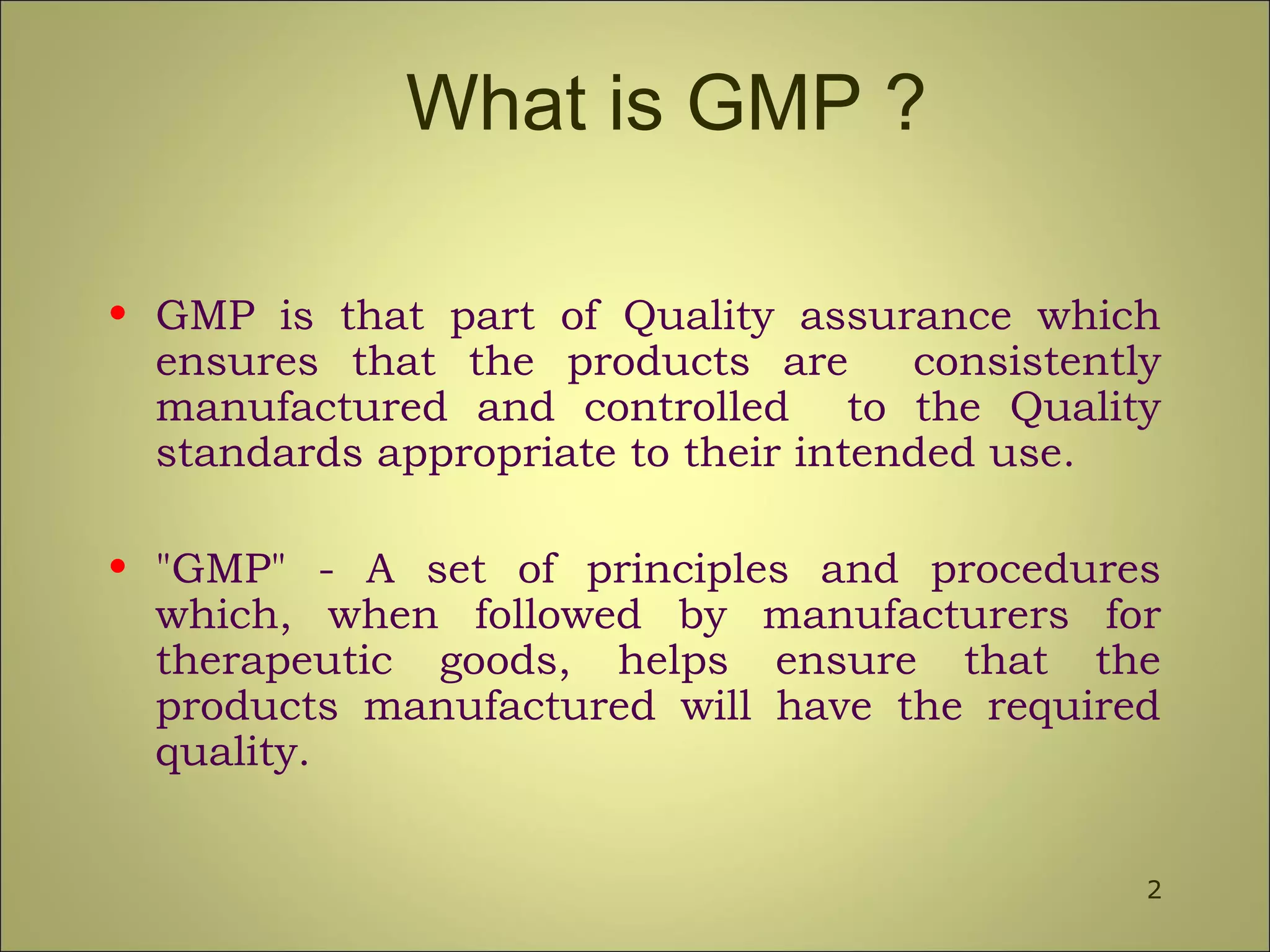 What is GMP ?

• GMP is that part of Quality assurance which ensures that the products are consistently manufactured and controlled to the Quality standards appropriate to their intended use.

• "GMP" - A set of principles and procedures which, when followed by manufacturers for therapeutic goods, helps ensure that the products manufactured will have the required quality.

2